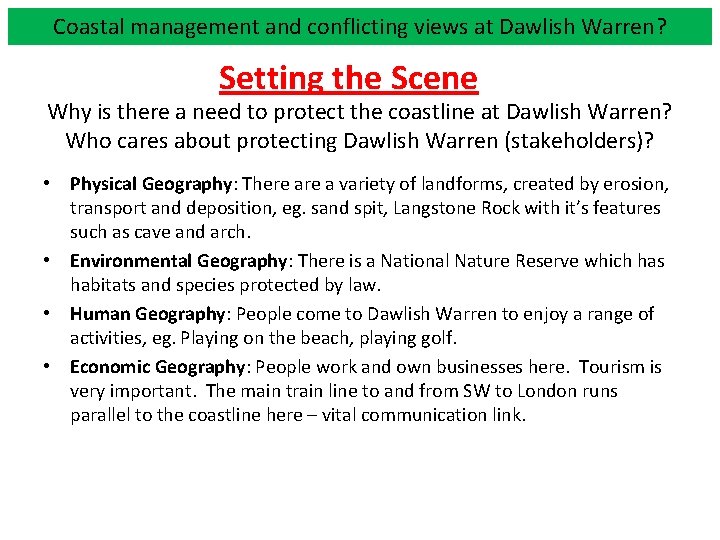 Coastal management and conflicting views at Dawlish Warren?

Setting the Scene

Why is there a need to protect the coastline at Dawlish Warren? Who cares about protecting Dawlish Warren (stakeholders)?

• Physical Geography: There are a variety of landforms, created by erosion, transport and deposition, eg. sand spit, Langstone Rock with it's features such as cave and arch.
• Environmental Geography: There is a National Nature Reserve which has habitats and species protected by law.
• Human Geography: People come to Dawlish Warren to enjoy a range of activities, eg. Playing on the beach, playing golf.
• Economic Geography: People work and own businesses here. Tourism is very important. The main train line to and from SW to London runs parallel to the coastline here – vital communication link.